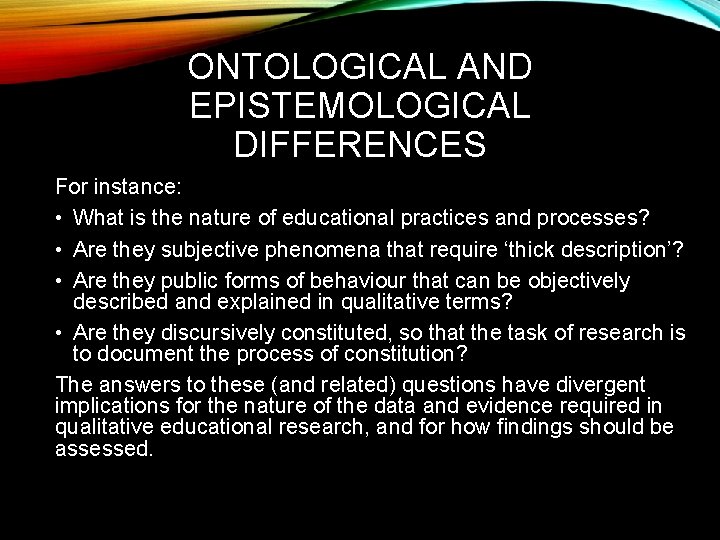 ONTOLOGICAL AND EPISTEMOLOGICAL DIFFERENCES

For instance:

• What is the nature of educational practices and processes?

• Are they subjective phenomena that require ‘thick description’?

• Are they public forms of behaviour that can be objectively described and explained in qualitative terms?

• Are they discursively constituted, so that the task of research is to document the process of constitution?

The answers to these (and related) questions have divergent implications for the nature of the data and evidence required in qualitative educational research, and for how findings should be assessed.